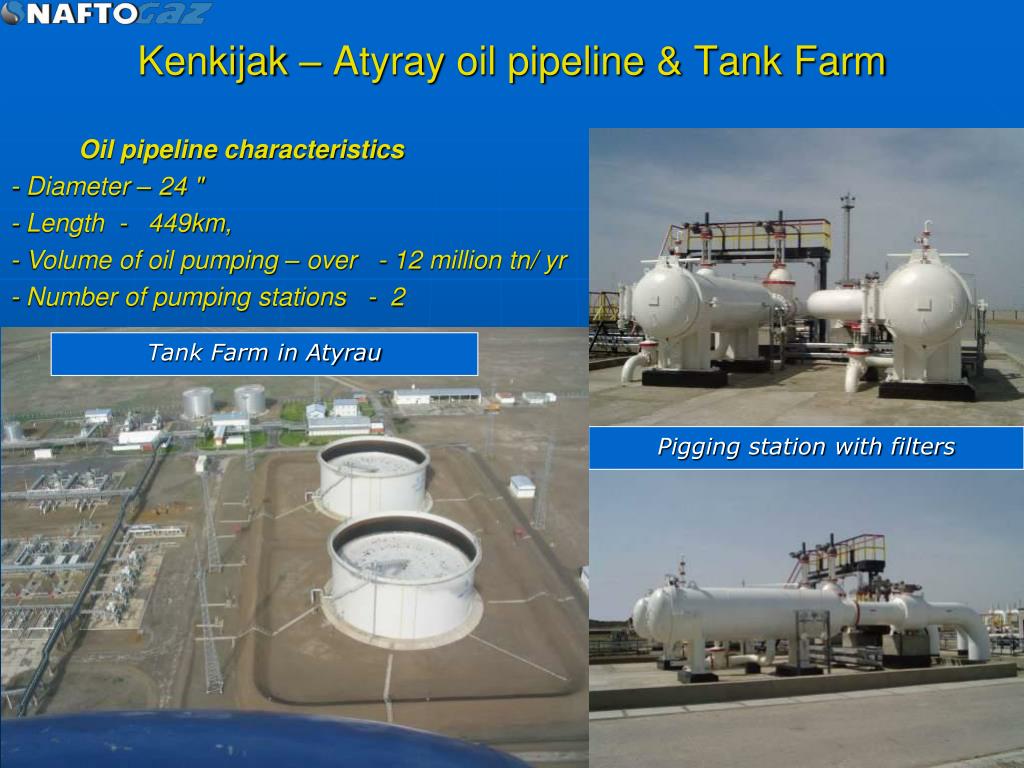 NAFTOGAZ

Kenkijak – Atyray oil pipeline & Tank Farm

Oil pipeline characteristics

- Diameter – 24 "

- Length - 449km,

- Volume of oil pumping – over - 12 million tn/ yr

- Number of pumping stations - 2

Tank Farm in Atyrau

Pigging station with filters